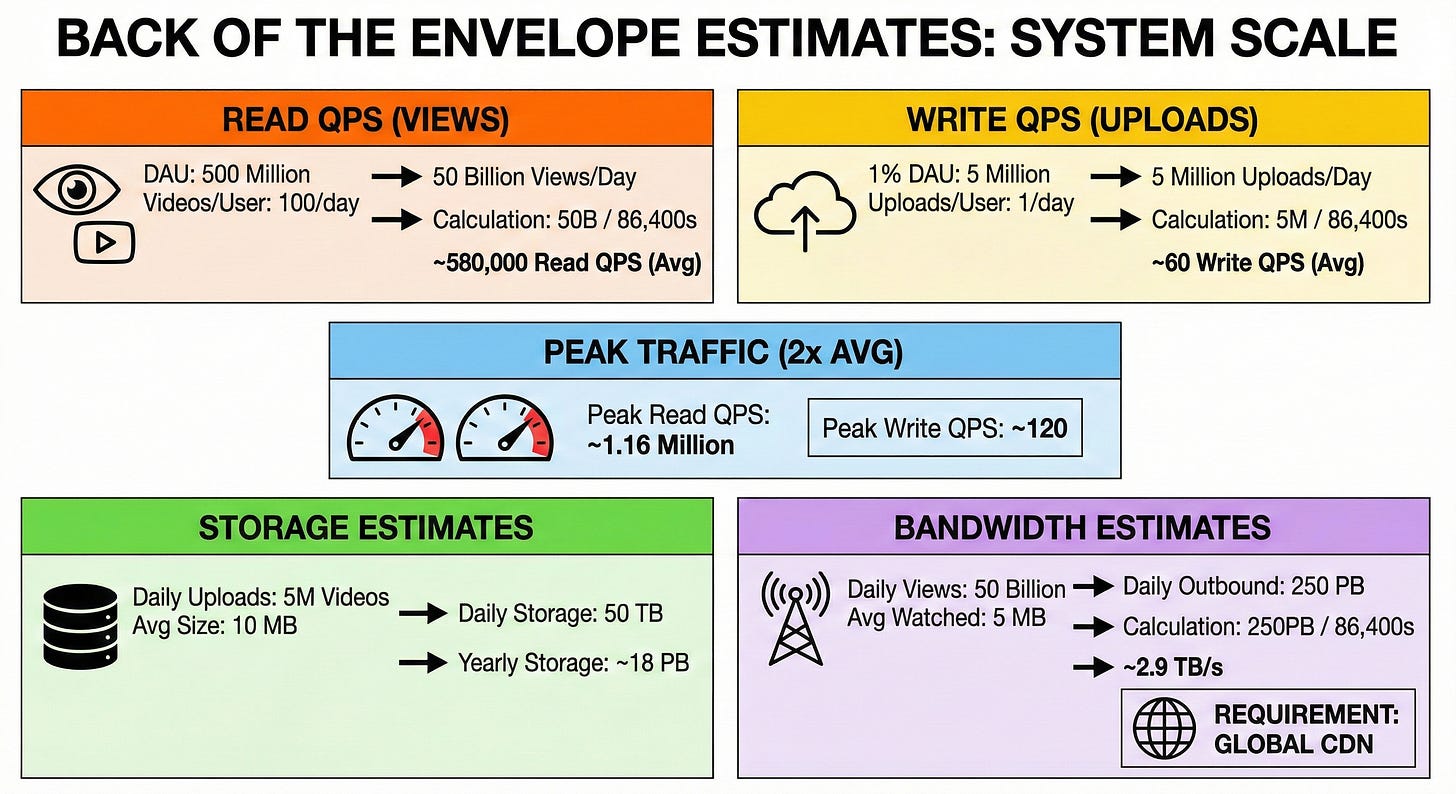 BACK OF THE ENVELOPE ESTIMATES: SYSTEM SCALE

READ QPS (VIEWS)

DAU: 500 Million
Videos/User: 100/day

50 Billion Views/Day

Calculation: 50B / 86,400s

~580,000 Read QPS (Avg)

WRITE QPS (UPLOADS)

1% DAU: 5 Million
Uploads/User: 1/day

5 Million Uploads/Day

Calculation: 5M / 86,400s

~60 Write QPS (Avg)

PEAK TRAFFIC (2x AVG)

Peak Read QPS: ~1.16 Million

Peak Write QPS: ~120

STORAGE ESTIMATES

Daily Uploads: 5M Videos
Avg Size: 10 MB

Daily Storage: 50 TB

Yearly Storage: ~18 PB

BANDWIDTH ESTIMATES

Daily Views: 50 Billion
Avg Watched: 5 MB

Daily Outbound: 250 PB

Calculation: 250PB / 86,400s

~2.9 TB/s

REQUIREMENT: GLOBAL CDN